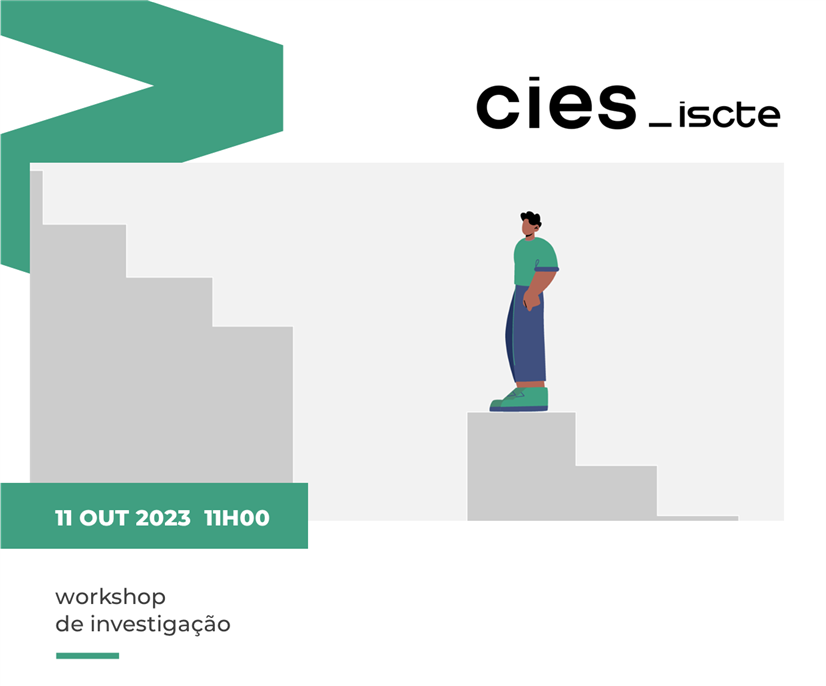 cies _iscte

11 OUT 2023 11H00

workshop
de investigação